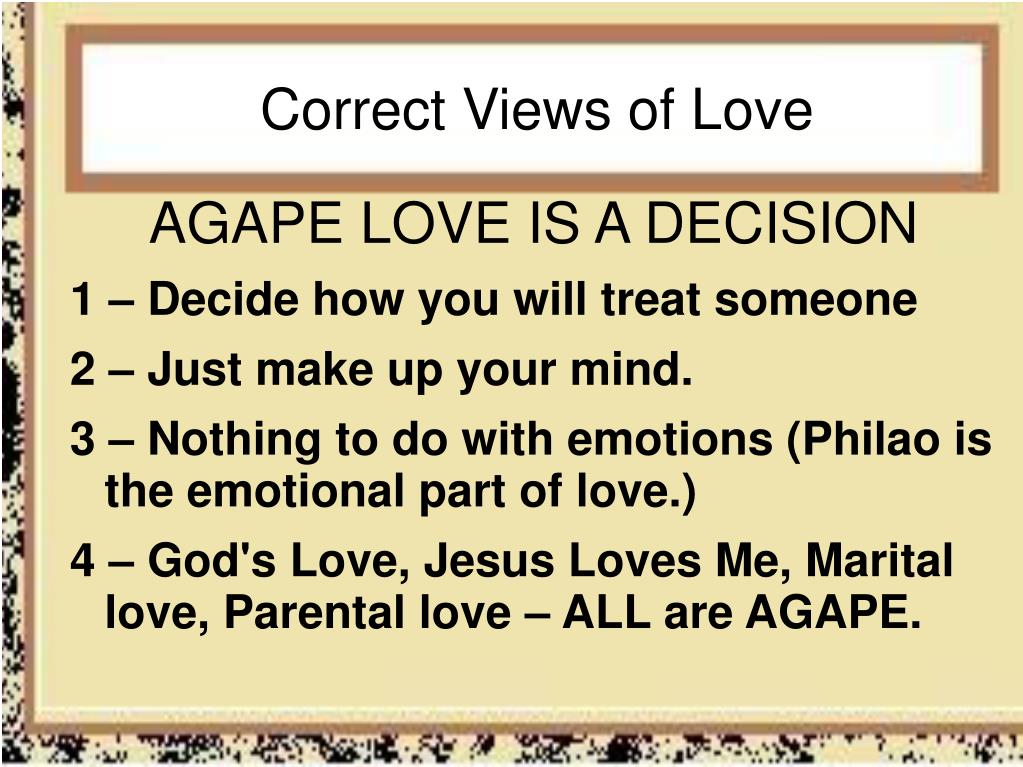 Correct Views of Love

AGAPE LOVE IS A DECISION

1 – Decide how you will treat someone

2 – Just make up your mind.

3 – Nothing to do with emotions (Philao is the emotional part of love.)

4 – God's Love, Jesus Loves Me, Marital love, Parental love – ALL are AGAPE.